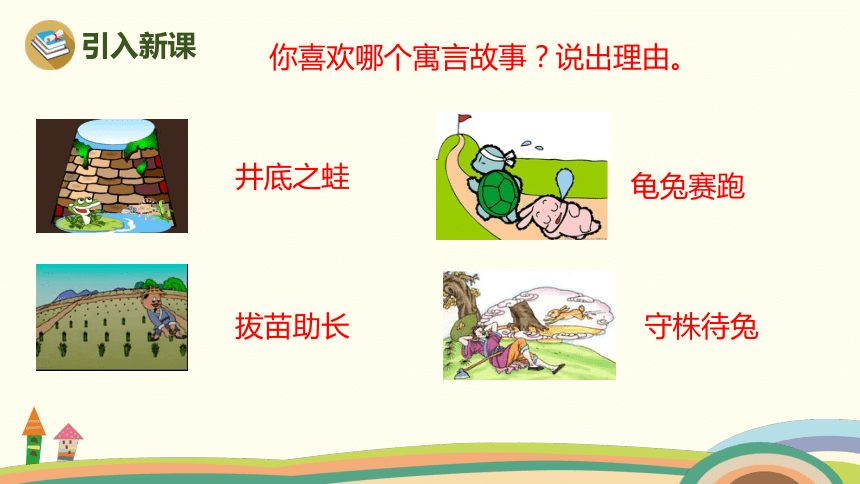 引入新课

你喜欢哪个寓言故事？说出理由。

井底之蛙

龟兔赛跑

拔苗助长

守株待兔